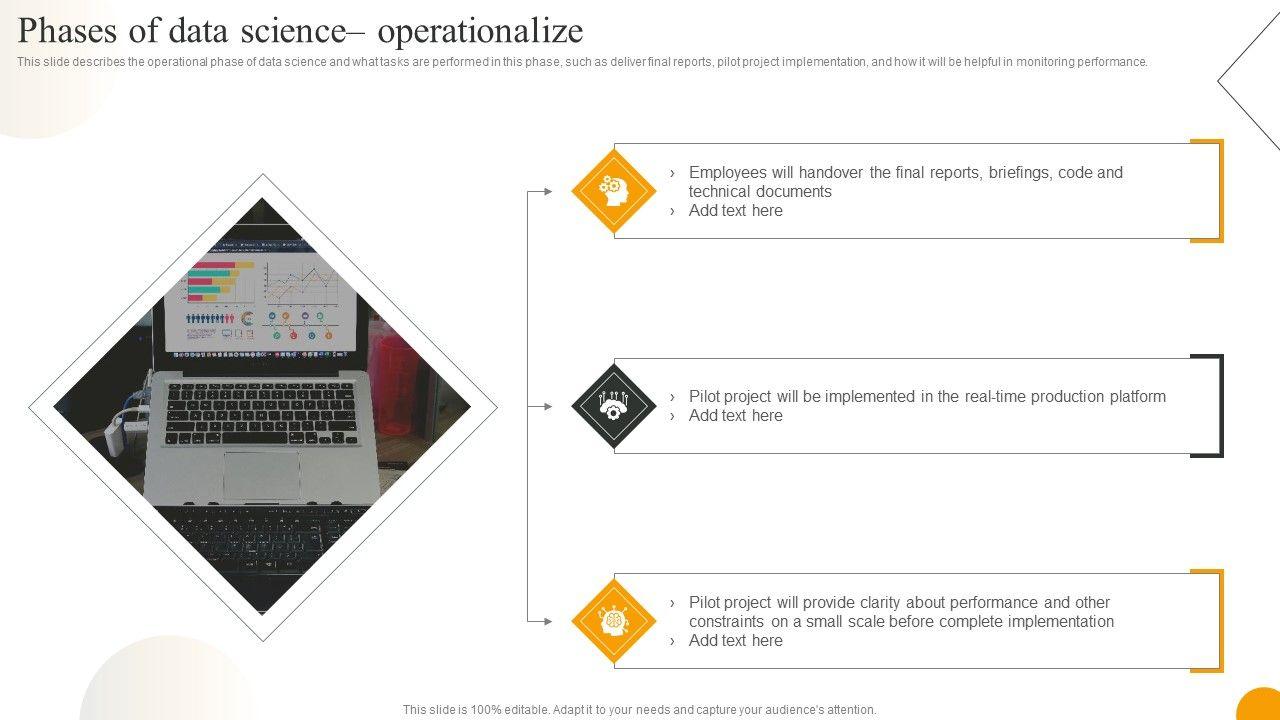 Phases of data science– operationalize

This slide describes the operational phase of data science and what tasks are performed in this phase, such as deliver final reports, pilot project implementation, and how it will be helpful in monitoring performance.

› Employees will handover the final reports, briefings, code and technical documents
› Add text here

› Pilot project will be implemented in the real-time production platform
› Add text here

› Pilot project will provide clarity about performance and other constraints on a small scale before complete implementation
› Add text here

This slide is 100% editable. Adapt it to your needs and capture your audience's attention.